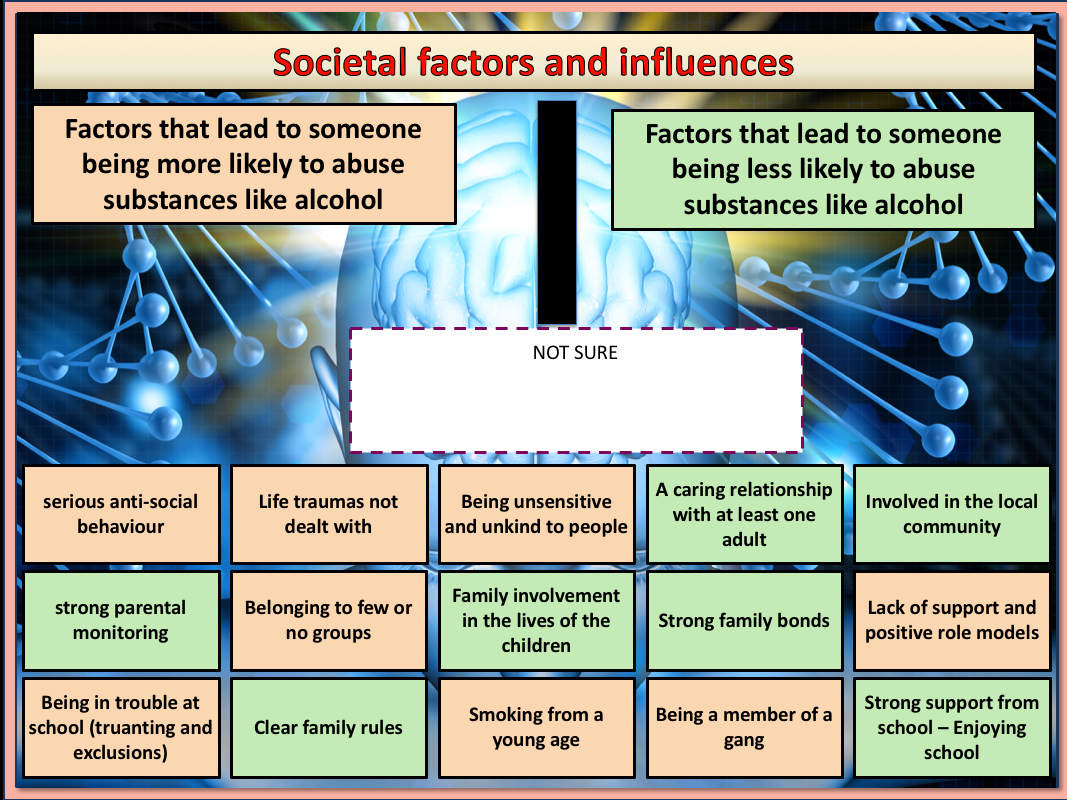 Societal factors and influences

Factors that lead to someone being more likely to abuse substances like alcohol

Factors that lead to someone being less likely to abuse substances like alcohol

NOT SURE

serious anti-social behaviour

Life traumas not dealt with

Being unsensitive and unkind to people

A caring relationship with at least one adult

Involved in the local community

strong parental monitoring

Belonging to few or no groups

Family involvement in the lives of the children

Strong family bonds

Lack of support and positive role models

Being in trouble at school (truanting and exclusions)

Clear family rules

Smoking from a young age

Being a member of a gang

Strong support from school – Enjoying school